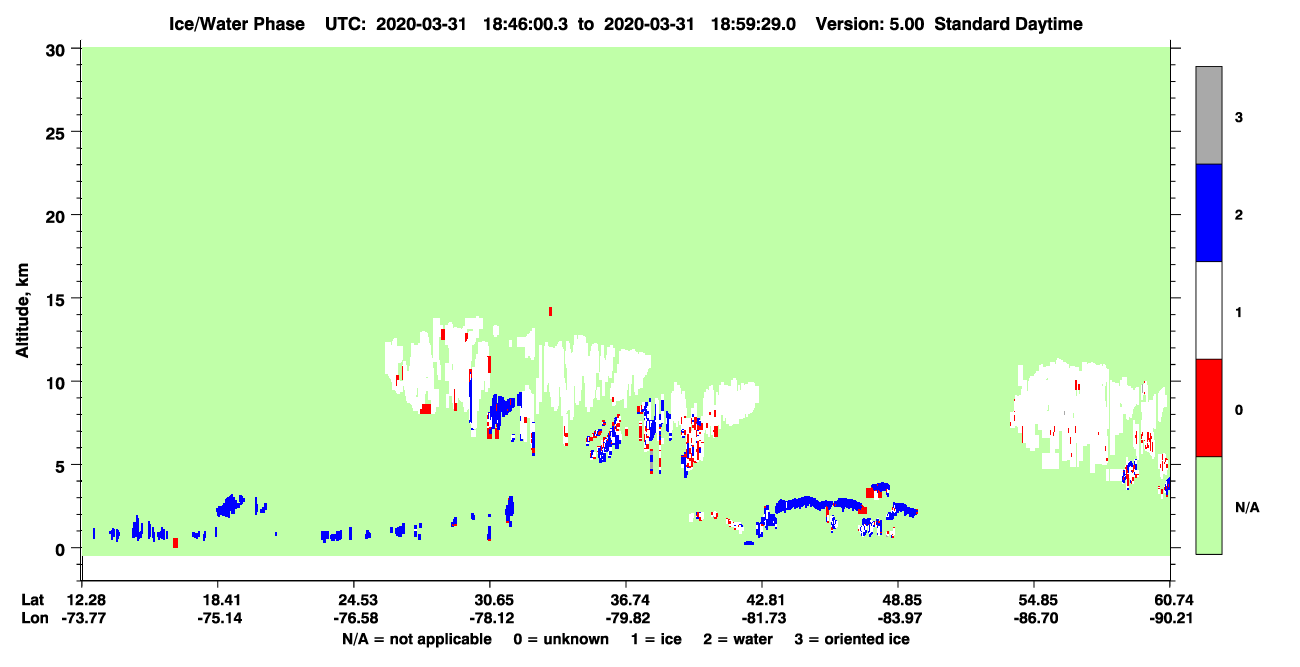 Ice/Water Phase UTC: 2020-03-31 18:46:00.3 to 2020-03-31 18:59:29.0 Version: 5.00 Standard Daytime

Altitude, km

30
25
20
15
10
5
0

3
2
1
0
N/A

| Lat | 12.28 | 18.41 | 24.53 | 30.65 | 36.74 | 42.81 | 48.85 | 54.85 | 60.74 |
|---|---|---|---|---|---|---|---|---|---|
| Lon | -73.77 | -75.14 | -76.58 | -78.12 | -79.82 | -81.73 | -83.97 | -86.70 | -90.21 |

N/A = not applicable 0 = unknown 1 = ice 2 = water 3 = oriented ice